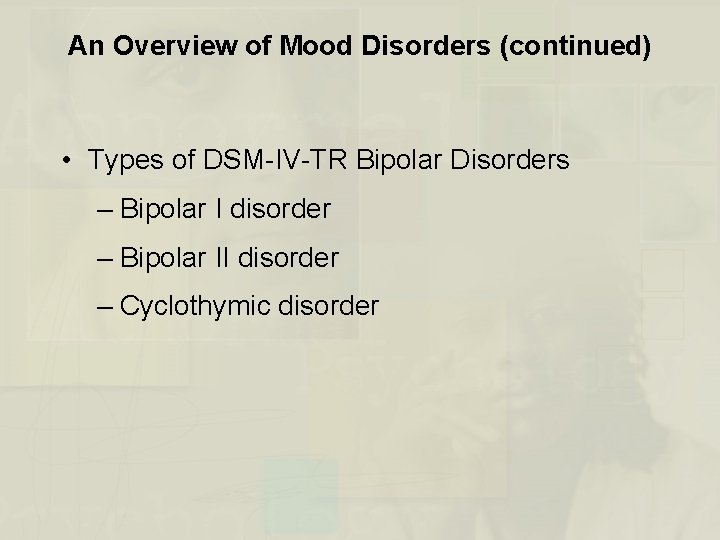 An Overview of Mood Disorders (continued)

• Types of DSM-IV-TR Bipolar Disorders
– Bipolar I disorder
– Bipolar II disorder
– Cyclothymic disorder